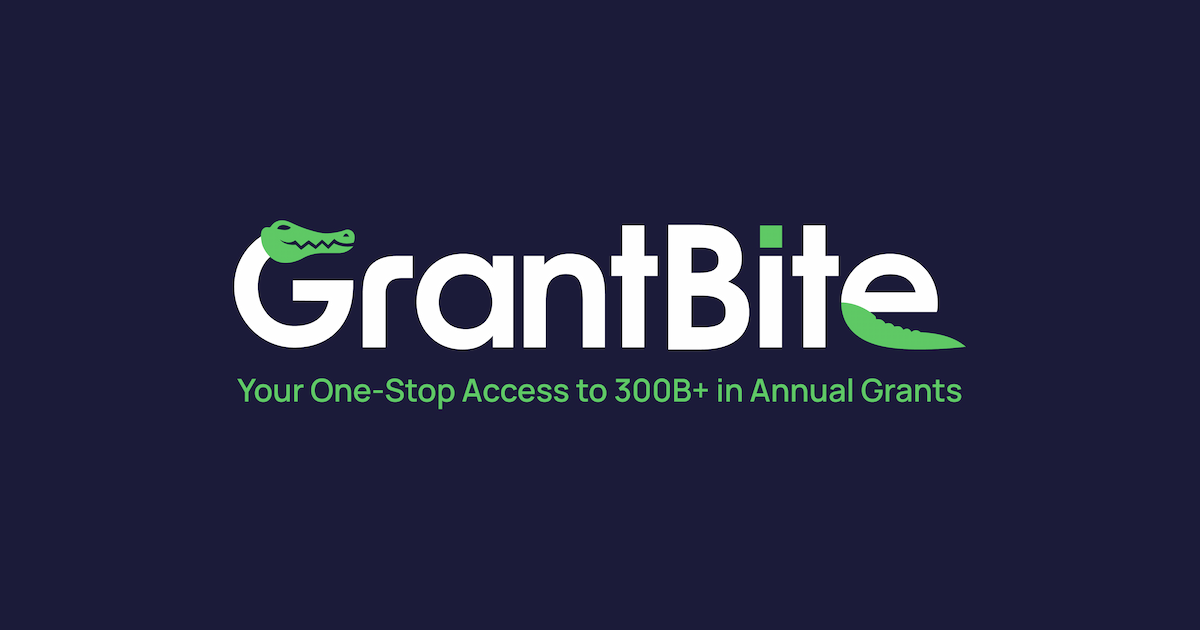 GrantBite

Your One-Stop Access to 300B+ in Annual Grants